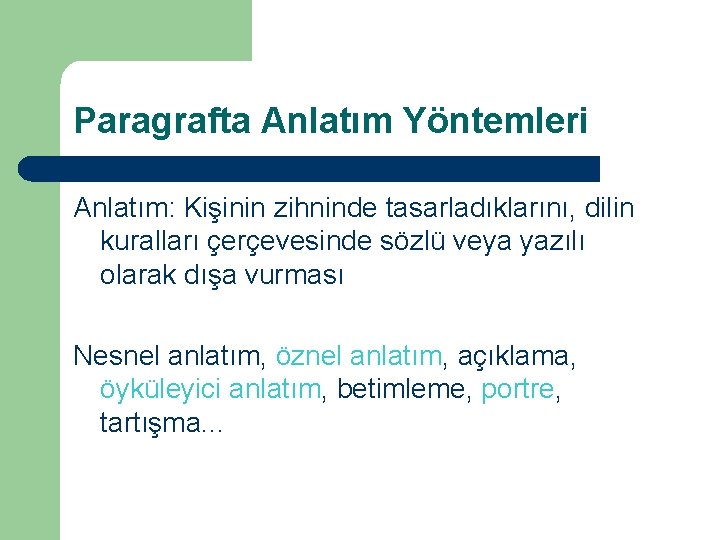 Paragrafta Anlatım Yöntemleri

Anlatım: Kişinin zihninde tasarladıklarını, dilin kuralları çerçevesinde sözlü veya yazılı olarak dışa vurması

Nesnel anlatım, öznel anlatım, açıklama, öyküleyici anlatım, betimleme, portre, tartışma...